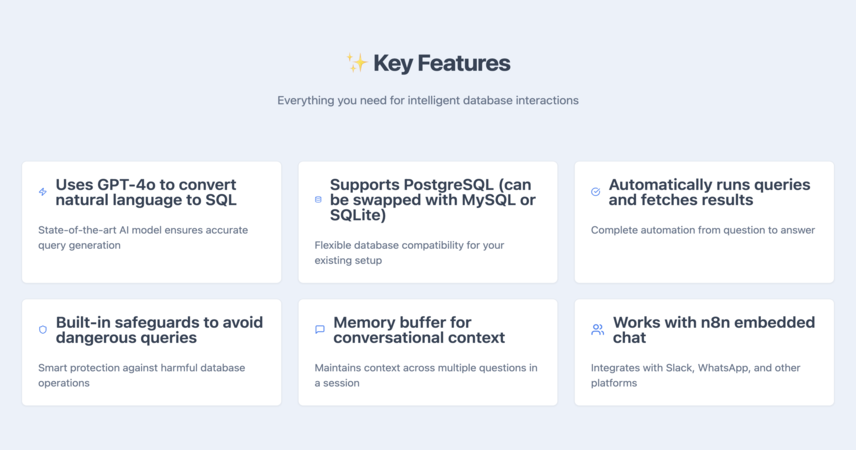 ✨ Key Features

Everything you need for intelligent database interactions

Uses GPT-4o to convert natural language to SQL

State-of-the-art AI model ensures accurate query generation

Supports PostgreSQL (can be swapped with MySQL or SQLite)

Flexible database compatibility for your existing setup

Automatically runs queries and fetches results

Complete automation from question to answer

Built-in safeguards to avoid dangerous queries

Smart protection against harmful database operations

Memory buffer for conversational context

Maintains context across multiple questions in a session

Works with n8n embedded chat

Integrates with Slack, WhatsApp, and other platforms